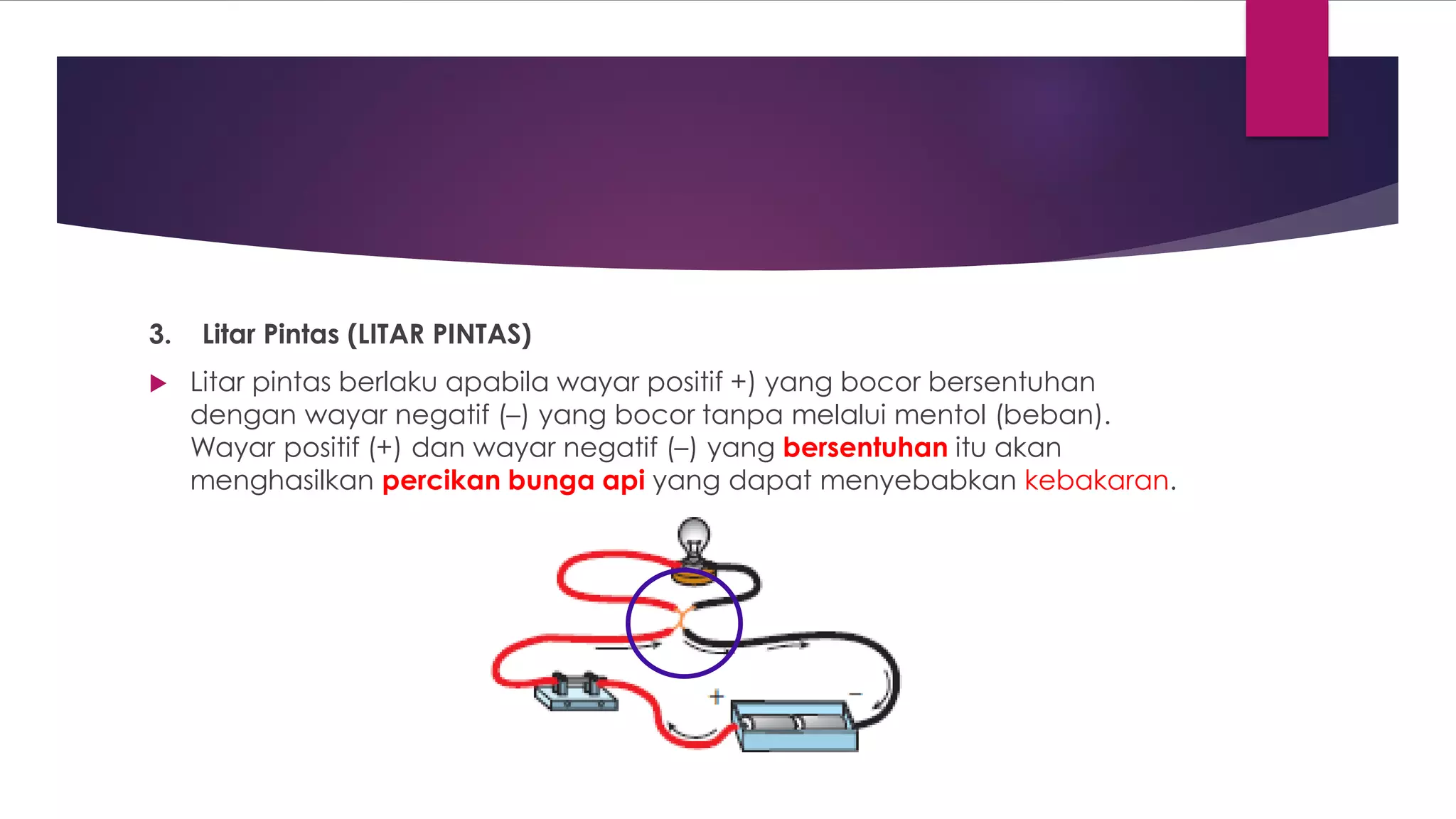 3. Litar Pintas (LITAR PINTAS)

Litar pintas berlaku apabila wayar positif +) yang bocor bersentuhan dengan wayar negatif (–) yang bocor tanpa melalui mentol (beban). Wayar positif (+) dan wayar negatif (–) yang bersentuhan itu akan menghasilkan percikan bunga api yang dapat menyebabkan kebakaran.

+
–